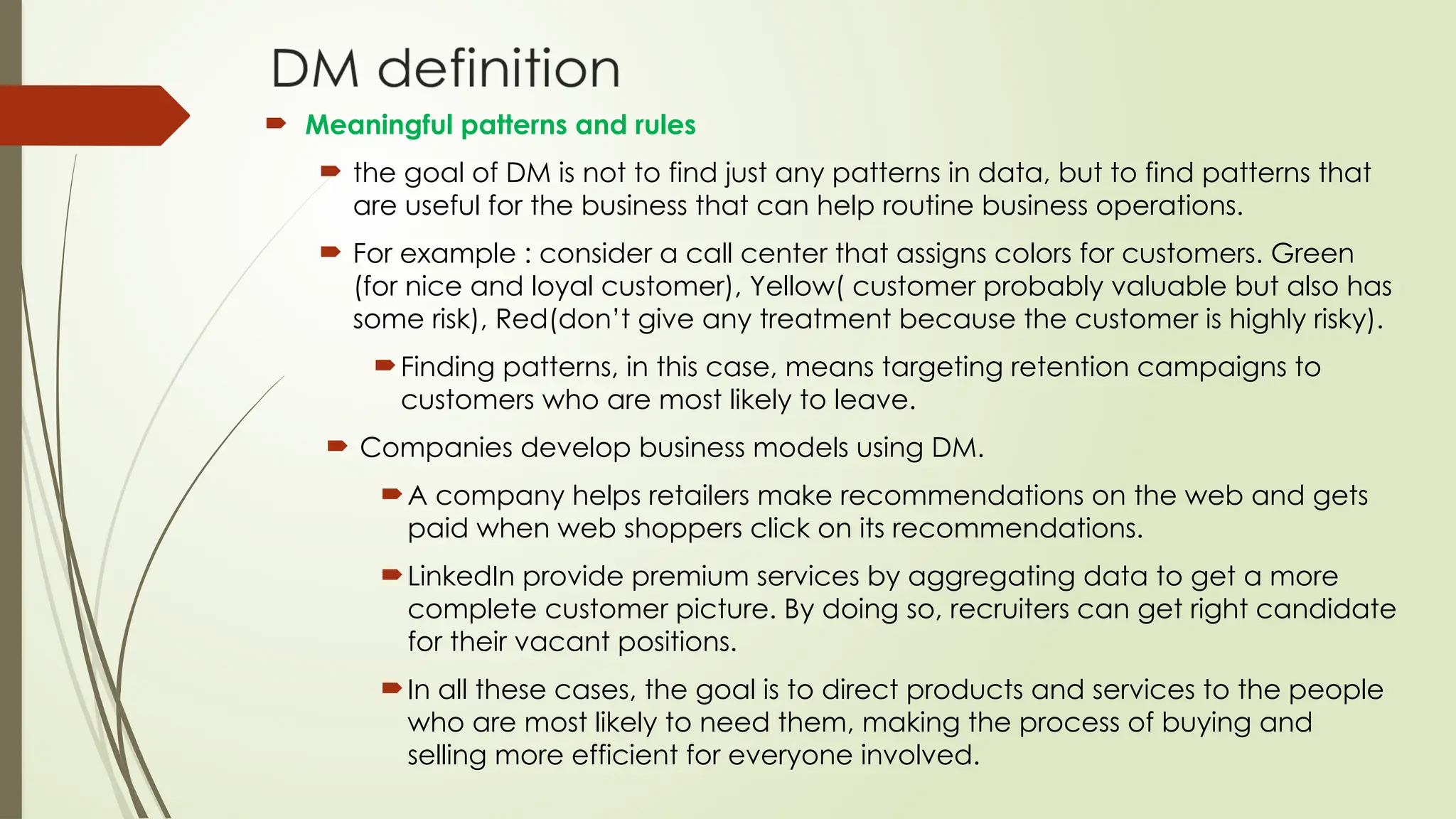 DM definition

Meaningful patterns and rules

the goal of DM is not to find just any patterns in data, but to find patterns that are useful for the business that can help routine business operations.

For example : consider a call center that assigns colors for customers. Green (for nice and loyal customer), Yellow( customer probably valuable but also has some risk), Red(don't give any treatment because the customer is highly risky).

Finding patterns, in this case, means targeting retention campaigns to customers who are most likely to leave.

Companies develop business models using DM.

A company helps retailers make recommendations on the web and gets paid when web shoppers click on its recommendations.

LinkedIn provide premium services by aggregating data to get a more complete customer picture. By doing so, recruiters can get right candidate for their vacant positions.

In all these cases, the goal is to direct products and services to the people who are most likely to need them, making the process of buying and selling more efficient for everyone involved.